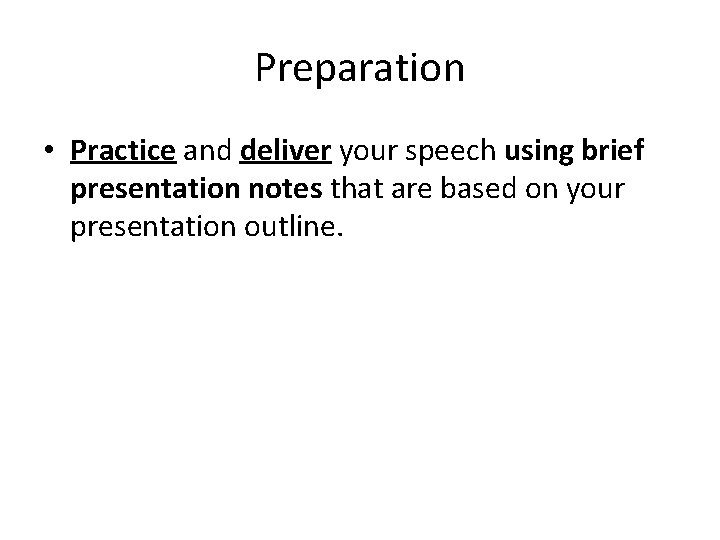 Preparation

• Practice and deliver your speech using brief presentation notes that are based on your presentation outline.